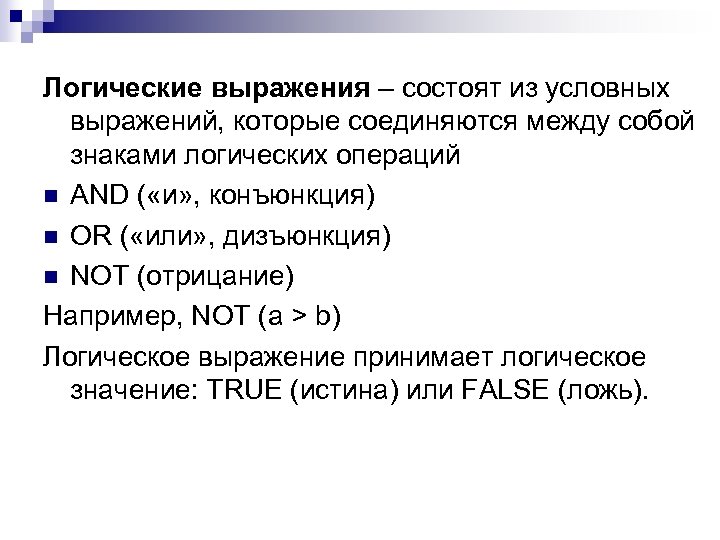 Логические выражения – состоят из условных выражений, которые соединяются между собой знаками логических операций

AND («и», конъюнкция)

OR («или», дизъюнкция)

NOT (отрицание)

Например, NOT (a > b)

Логическое выражение принимает логическое значение: TRUE (истина) или FALSE (ложь).